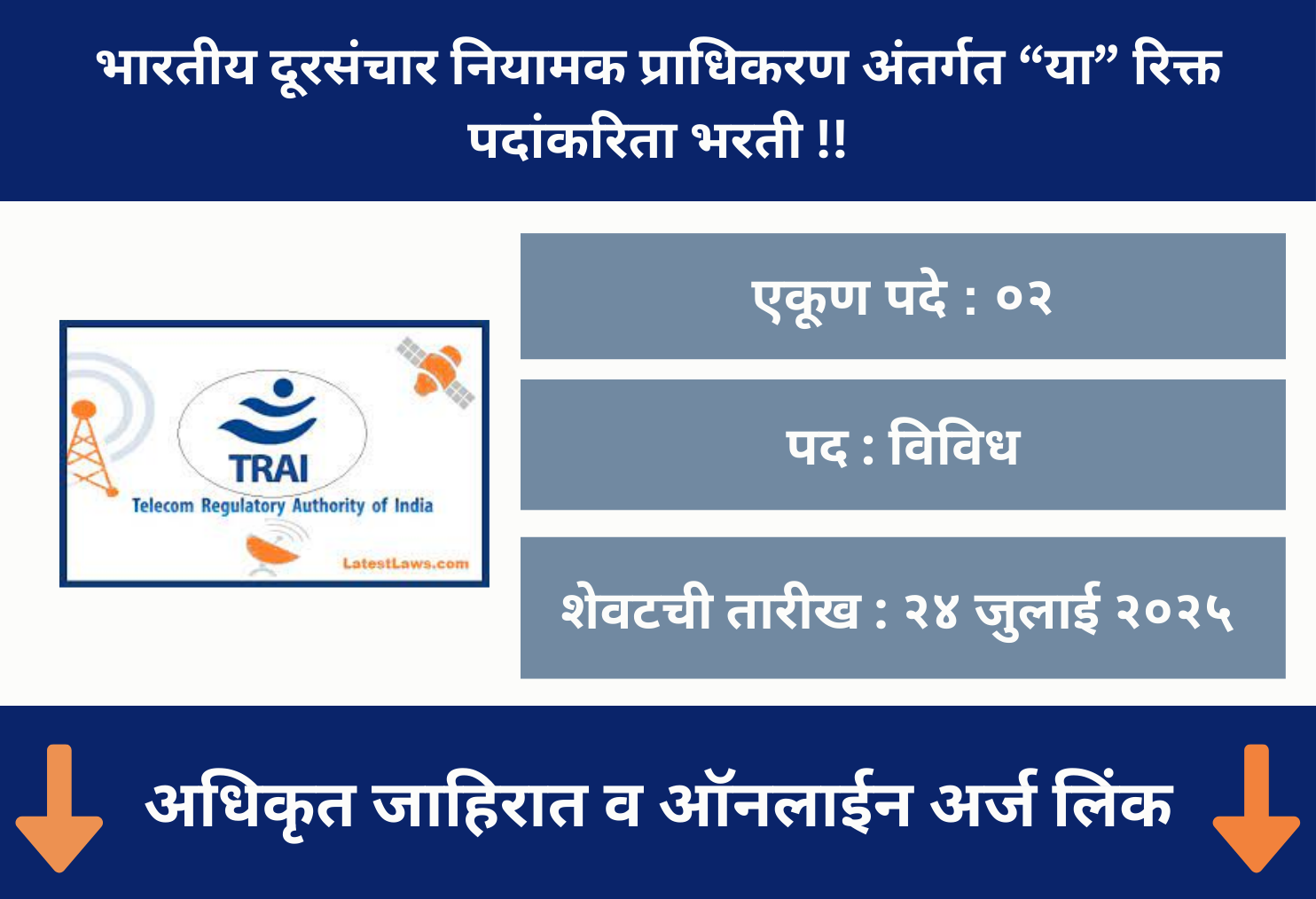 भारतीय दूरसंचार नियामक प्राधिकरण अंतर्गत “या” रिक्त पदांकरिता भरती !!

TRAI
Telecom Regulatory Authority of India
LatestLaws.com

एकूण पदे : ०२

पद : विविध

शेवटची तारीख : २४ जुलाई २०२५

अधिकृत जाहिरात व ऑनलाईन अर्ज लिंक